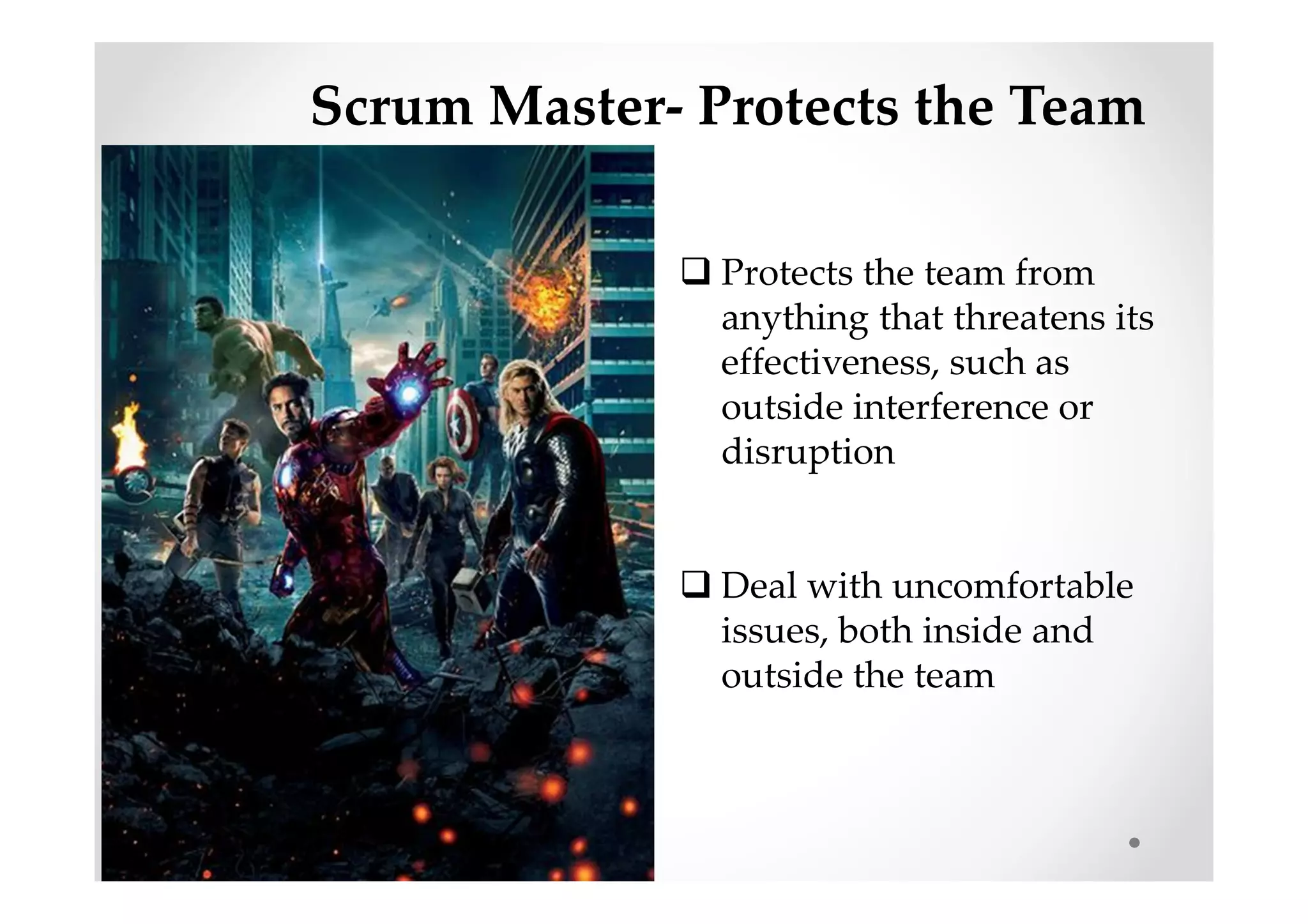 Scrum Master- Protects the Team

❑ Protects the team from anything that threatens its effectiveness, such as outside interference or disruption

❑ Deal with uncomfortable issues, both inside and outside the team